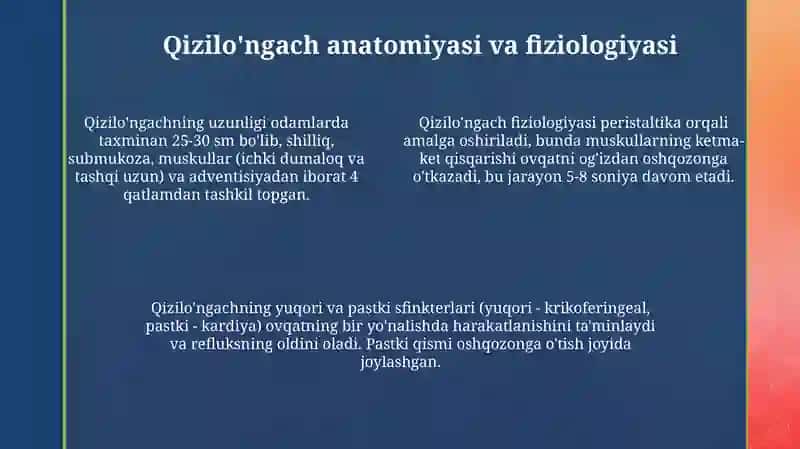 Qizilo'ngach anatomiyasi va fiziologiyasi

Qizilo'ngachning uzunligi odamlarda taxminan 25-30 sm bo'lib, shilliq, submukoza, muskullar (ichki dumaloq va tashqi uzun) va adventisiyadan iborat 4 qatlamdan tashkil topgan.

Qizilo'ngach fiziologiyasi peristaltika orqali amalga oshiriladi, bunda muskullarning ketma-ket qisqarishi ovqatni og'izdan oshqozonga o'tkazadi, bu jarayon 5-8 soniya davom etadi.

Qizilo'ngachning yuqori va pastki sfinkterlari (yuqori - krikoferingeal, pastki - kardiya) ovqatning bir yo'nalishda harakatlanishini ta'minlaydi va refluksning oldini oladi. Pastki qismi oshqozonga o'tish joyida joylashgan.